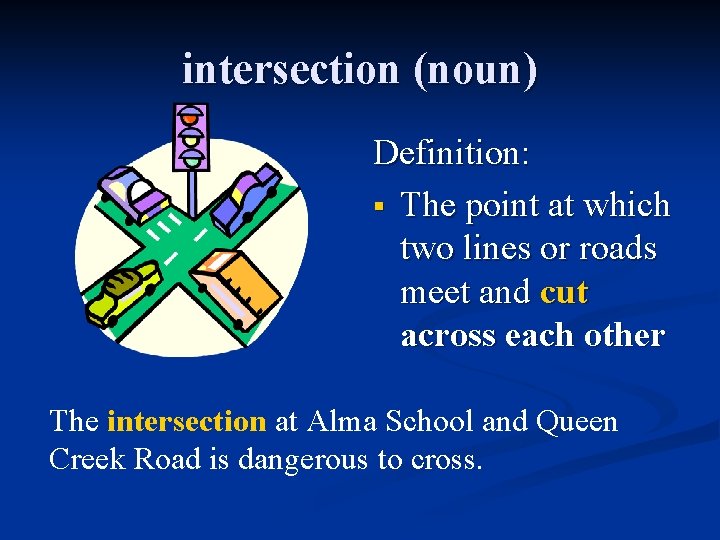 intersection (noun)

Definition:

▪ The point at which two lines or roads meet and cut across each other

The intersection at Alma School and Queen Creek Road is dangerous to cross.